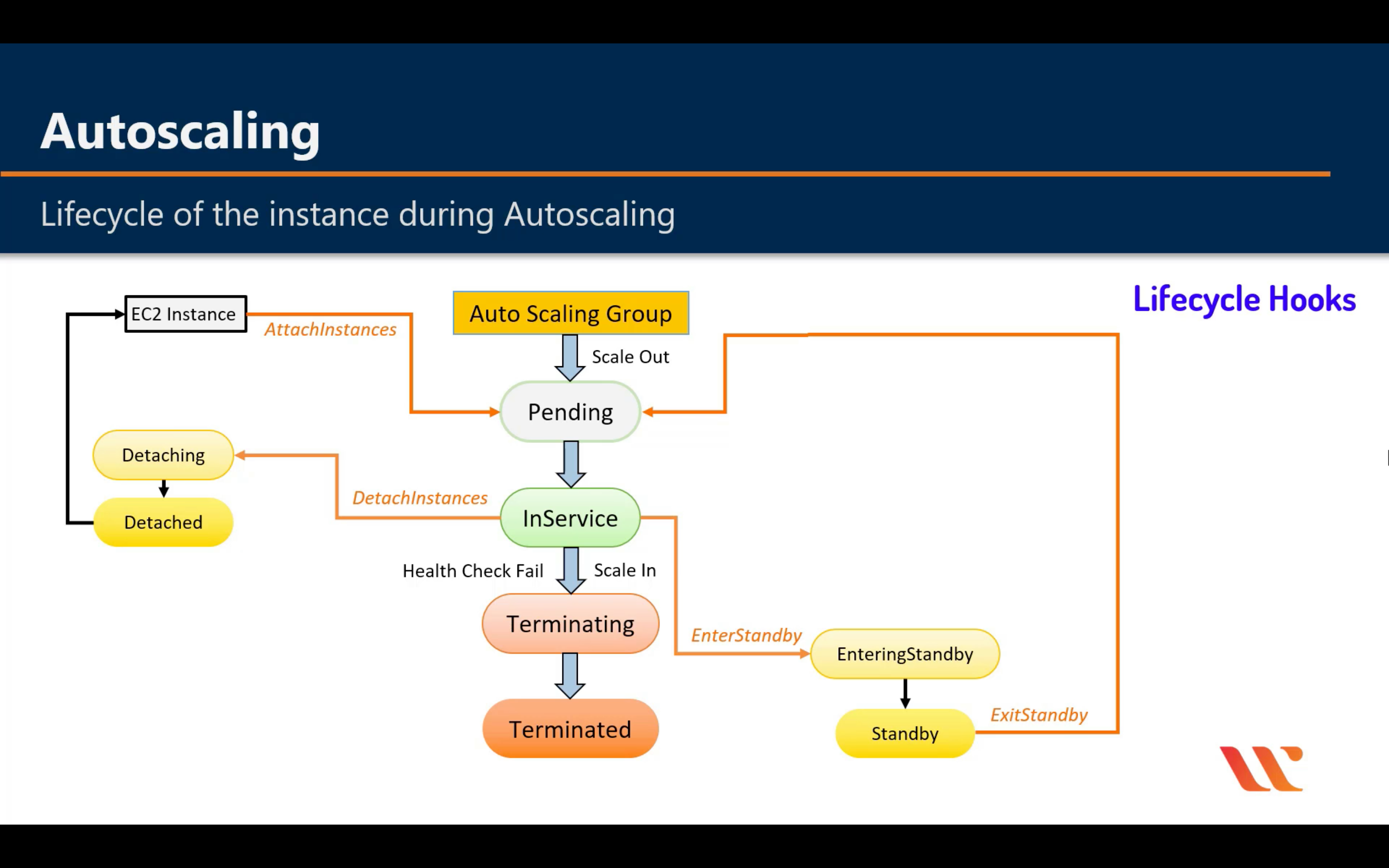 Autoscaling

Lifecycle of the instance during Autoscaling

Lifecycle Hooks

EC2 Instance

AttachInstances

Auto Scaling Group

Scale Out

Pending

Detaching

Detached

DetachInstances

InService

Health Check Fail

Scale In

Terminating

Terminated

EnterStandby

EnteringStandby

Standby

ExitStandby